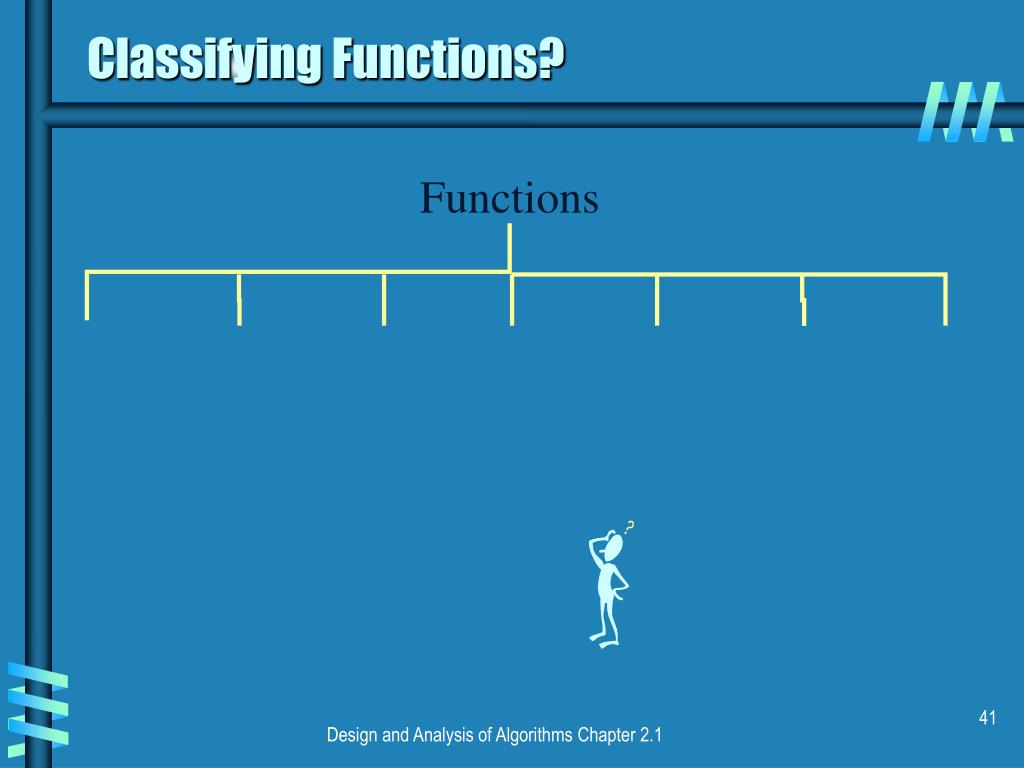 Classifying Functions?

Functions

?

41

Design and Analysis of Algorithms Chapter 2.1